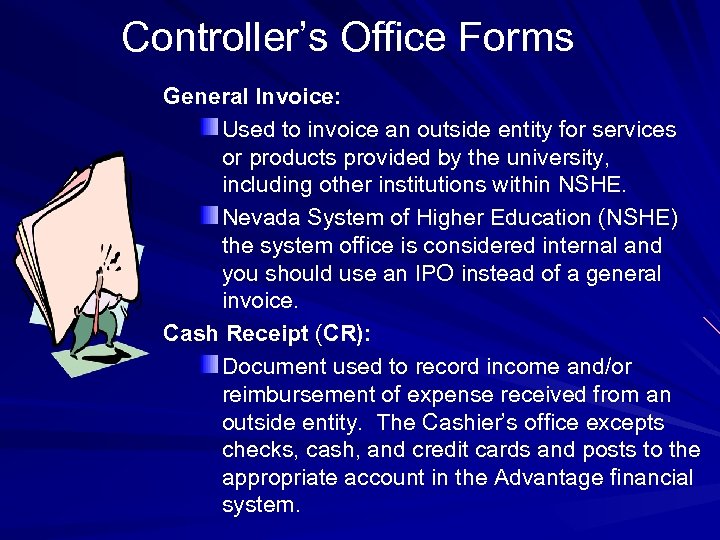 Controller's Office Forms

General Invoice:

Used to invoice an outside entity for services or products provided by the university, including other institutions within NSHE.

Nevada System of Higher Education (NSHE) the system office is considered internal and you should use an IPO instead of a general invoice.

Cash Receipt (CR):

Document used to record income and/or reimbursement of expense received from an outside entity. The Cashier's office excepts checks, cash, and credit cards and posts to the appropriate account in the Advantage financial system.